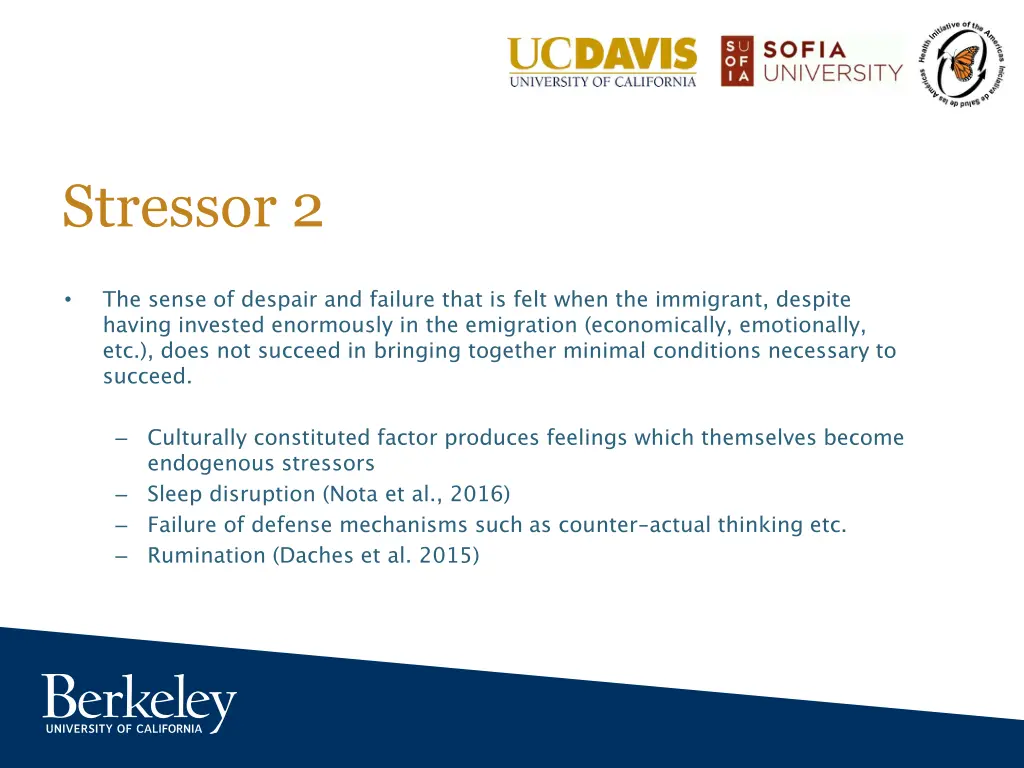 UCDAVIS
UNIVERSITY OF CALIFORNIA

SU OF IA SOFIA UNIVERSITY

Health Initiative of the Americas Iniciativa de Salud de las Américas

Stressor 2

• The sense of despair and failure that is felt when the immigrant, despite having invested enormously in the emigration (economically, emotionally, etc.), does not succeed in bringing together minimal conditions necessary to succeed.

– Culturally constituted factor produces feelings which themselves become endogenous stressors
– Sleep disruption (Nota et al., 2016)
– Failure of defense mechanisms such as counter-actual thinking etc.
– Rumination (Daches et al. 2015)

Berkeley
UNIVERSITY OF CALIFORNIA